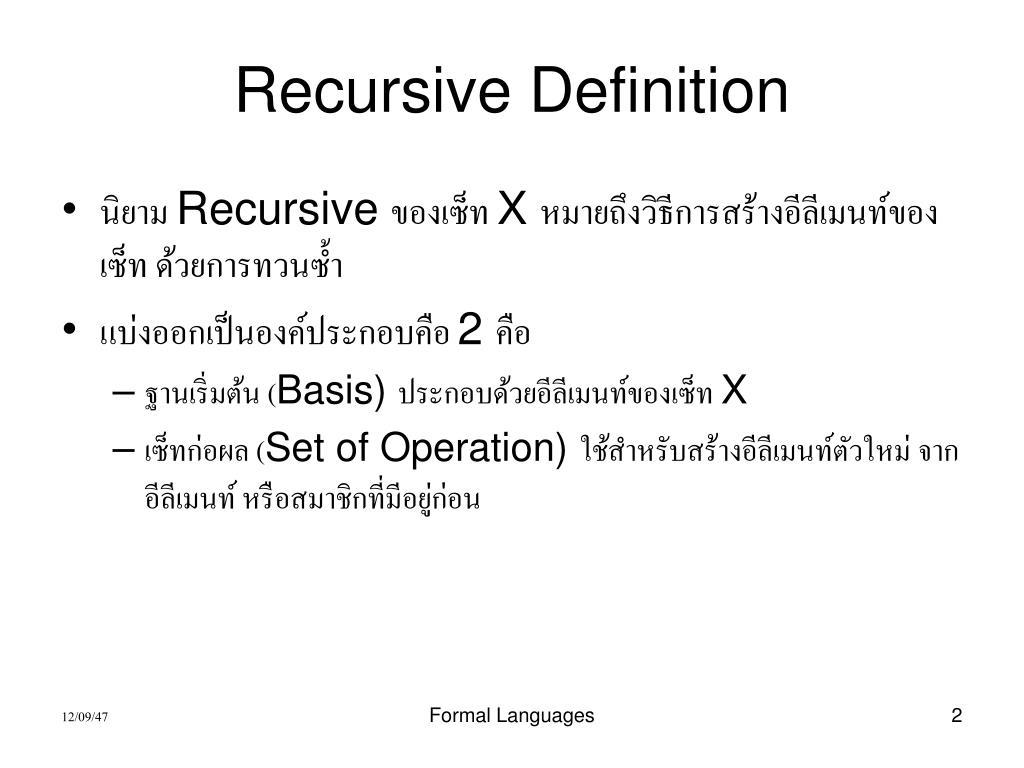 Recursive Definition

• นิยาม Recursive ของเซ็ท X หมายถึงวิธีการสร้างอีลีเมนท์ของเซ็ท ด้วยการทวนซ้ำ

• แบ่งออกเป็นองค์ประกอบคือ 2 คือ

– ฐานเริ่มต้น (Basis) ประกอบด้วยอีลีเมนท์ของเซ็ท X

– เซ็ทก่อผล (Set of Operation) ใช้สำหรับสร้างอีลีเมนท์ตัวใหม่ จากอีลีเมนท์ หรือสมาชิกที่มีอยู่ก่อน

12/09/47

Formal Languages

2